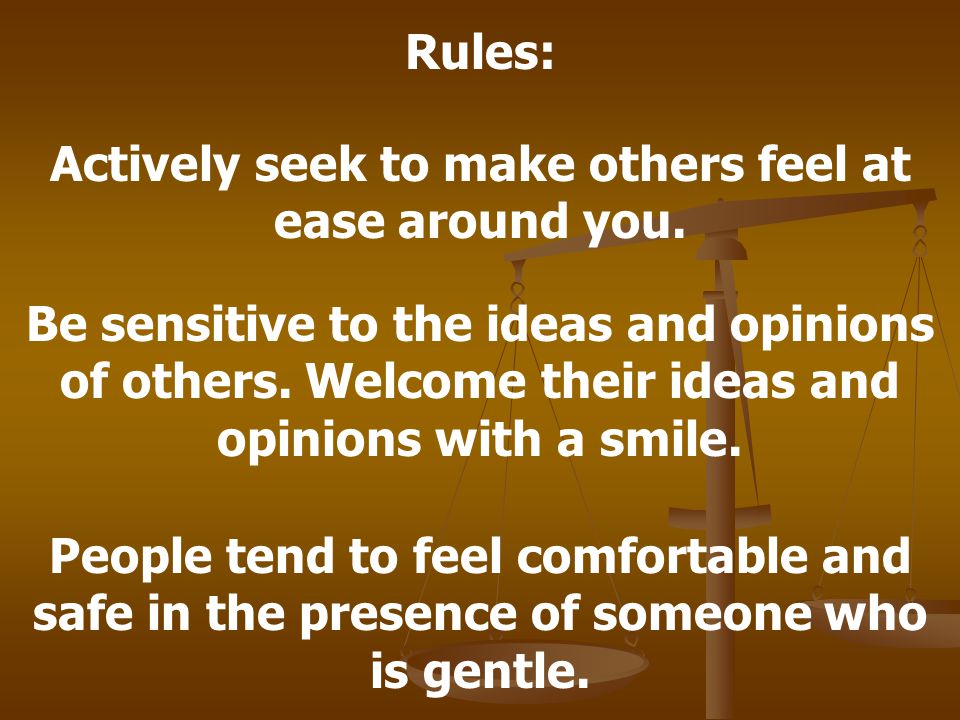 Rules:

Actively seek to make others feel at ease around you.

Be sensitive to the ideas and opinions of others. Welcome their ideas and opinions with a smile.

People tend to feel comfortable and safe in the presence of someone who is gentle.